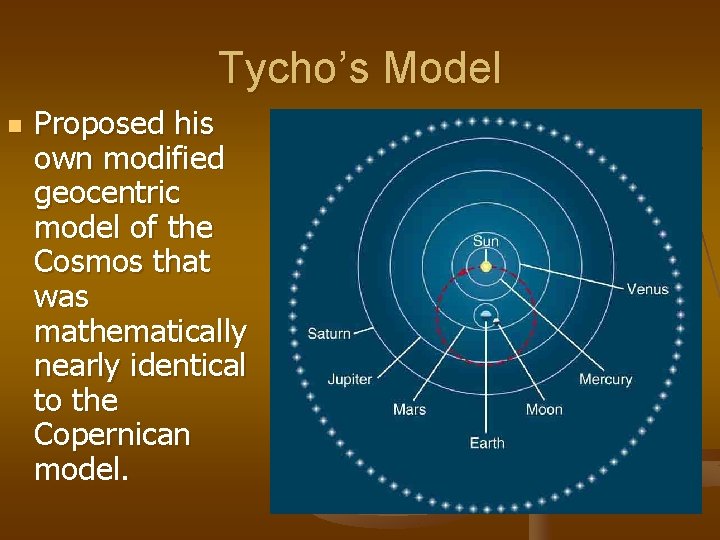 Tycho's Model

Proposed his own modified geocentric model of the Cosmos that was mathematically nearly identical to the Copernican model.

Sun
Venus
Saturn
Jupiter
Mercury
Mars
Moon
Earth